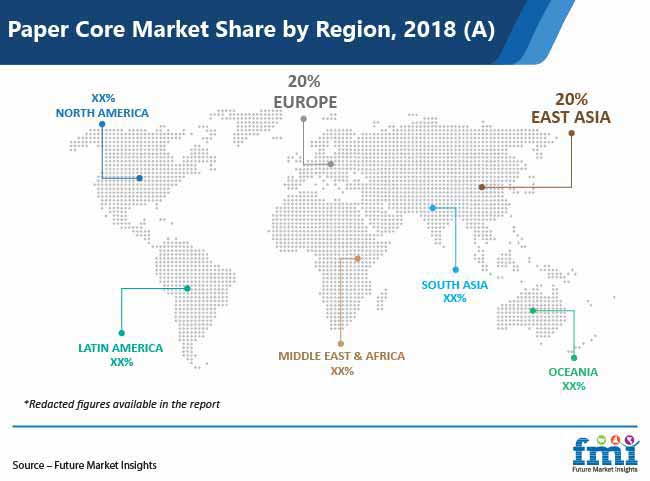 Paper Core Market Share by Region, 2018 (A)

XX%
NORTH AMERICA

20%
EUROPE

20%
EAST ASIA

SOUTH ASIA
XX%

LATIN AMERICA
XX%

MIDDLE EAST & AFRICA
XX%

OCEANIA
XX%

*Redacted figures available in the report

Source – Future Market Insights

fmi
Future Market Insights